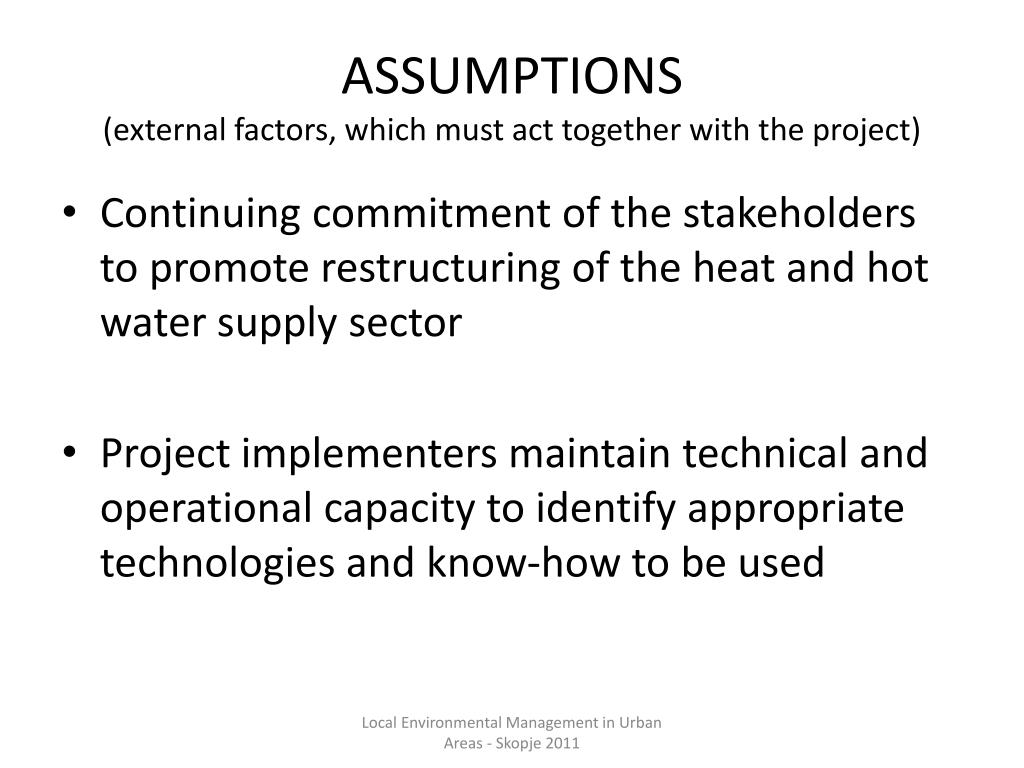 ASSUMPTIONS
(external factors, which must act together with the project)

• Continuing commitment of the stakeholders to promote restructuring of the heat and hot water supply sector

• Project implementers maintain technical and operational capacity to identify appropriate technologies and know-how to be used

Local Environmental Management in Urban Areas - Skopje 2011